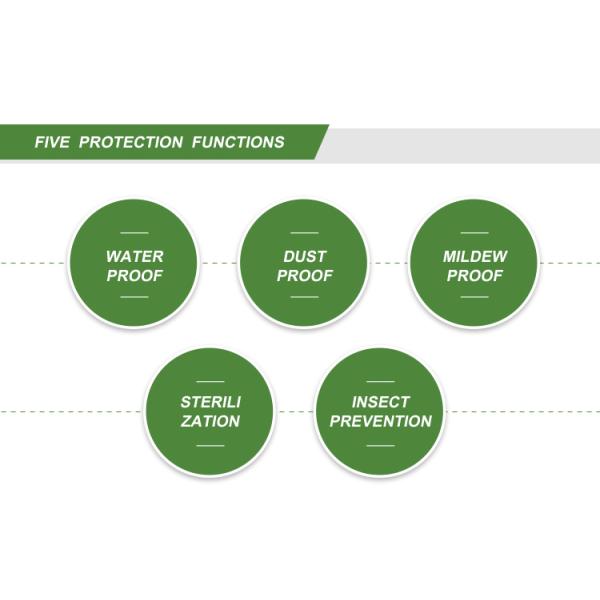 FIVE PROTECTION FUNCTIONS

WATER PROOF

DUST PROOF

MILDEW PROOF

STERILI ZATION

INSECT PREVENTION